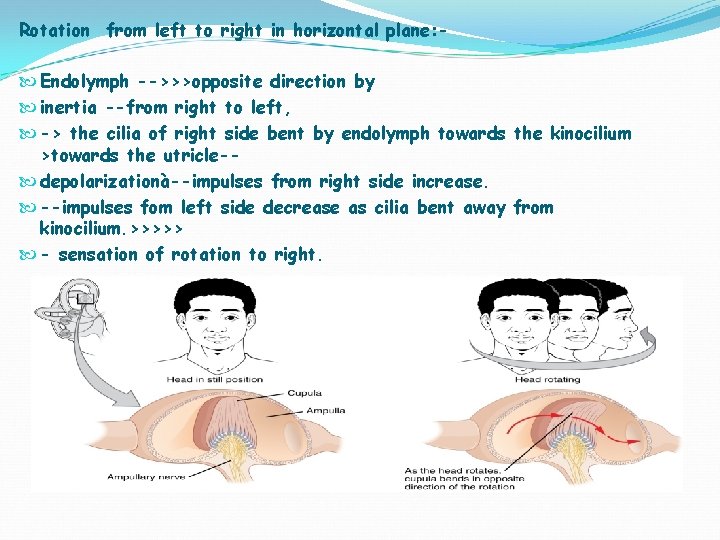 Rotation from left to right in horizontal plane:-

Endolymph -->>>opposite direction by

inertia --from right to left,

-> the cilia of right side bent by endolymph towards the kinocilium >towards the utricle--

depolarizationà--impulses from right side increase.

--impulses fom left side decrease as cilia bent away from kinocilium.>>>>>

- sensation of rotation to right.

Head in still position

Cupula

Ampulla

Ampullary nerve

Head rotating

As the head rotates, cupula bends in opposite direction of the rotation